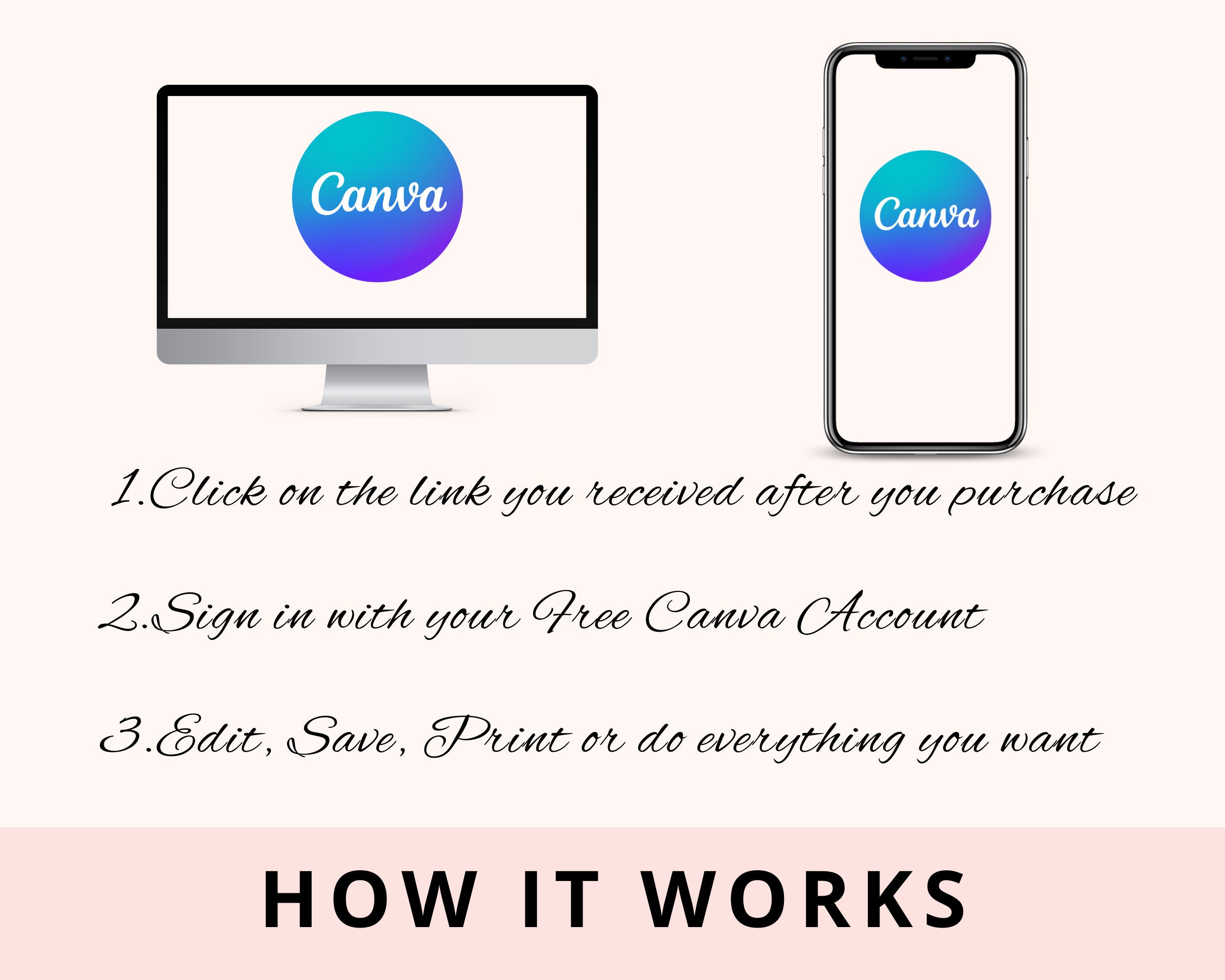 Canva

Canva

1.Click on the link you received after you purchase

2.Sign in with your Free Canva Account

3.Edit, Save, Print or do everything you want

HOW IT WORKS